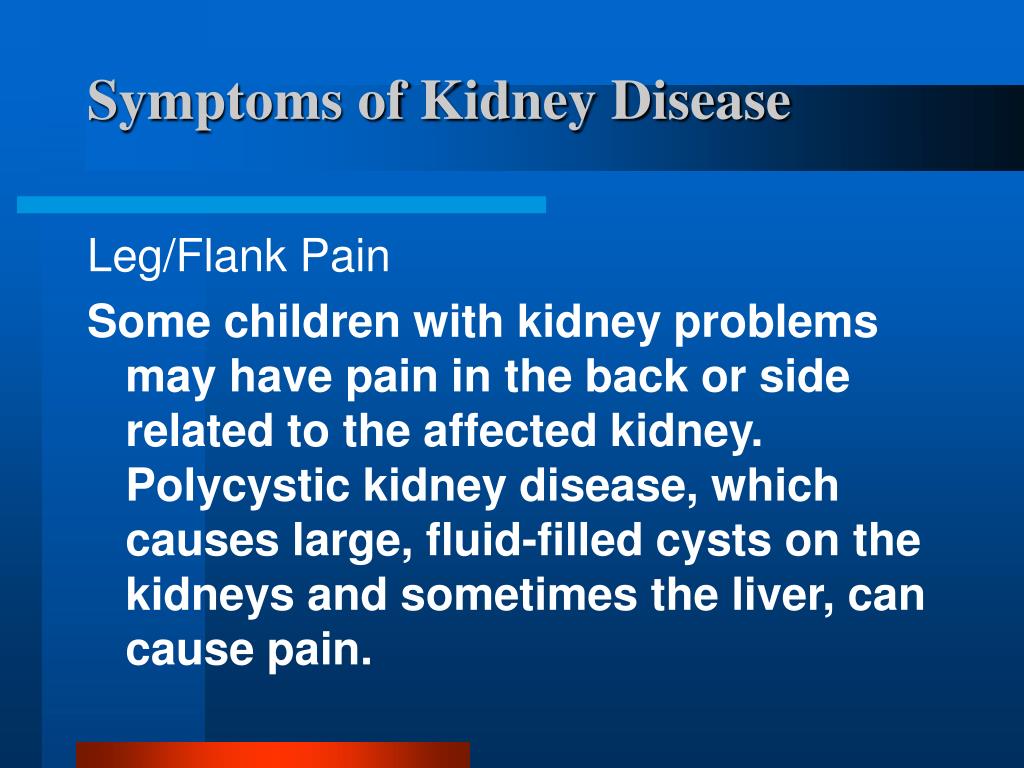 Symptoms of Kidney Disease

Leg/Flank Pain

Some children with kidney problems may have pain in the back or side related to the affected kidney. Polycystic kidney disease, which causes large, fluid-filled cysts on the kidneys and sometimes the liver, can cause pain.